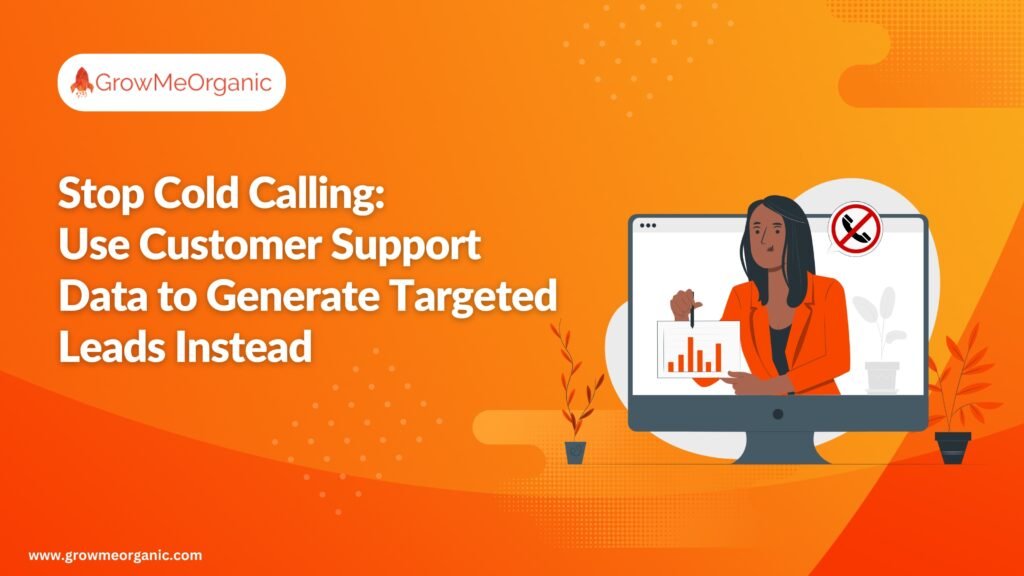 GrowMeOrganic

Stop Cold Calling: Use Customer Support Data to Generate Targeted Leads Instead

www.growmeorganic.com